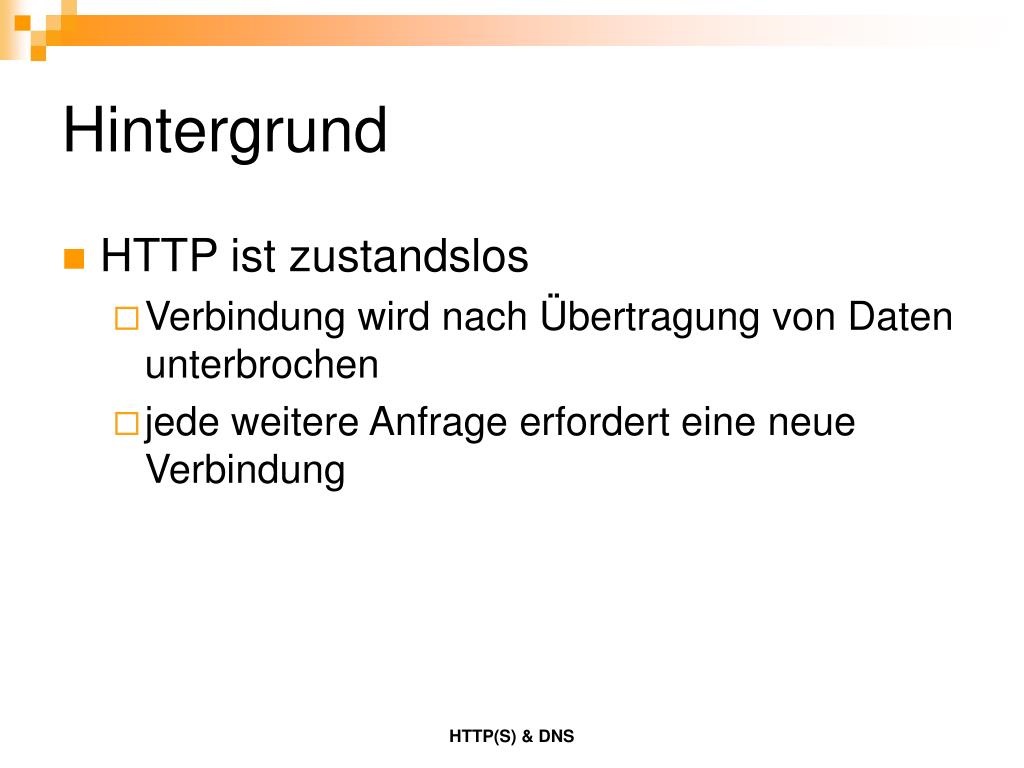 Hintergrund

HTTP ist zustandslos

Verbindung wird nach Übertragung von Daten unterbrochen

jede weitere Anfrage erfordert eine neue Verbindung

HTTP(S) & DNS